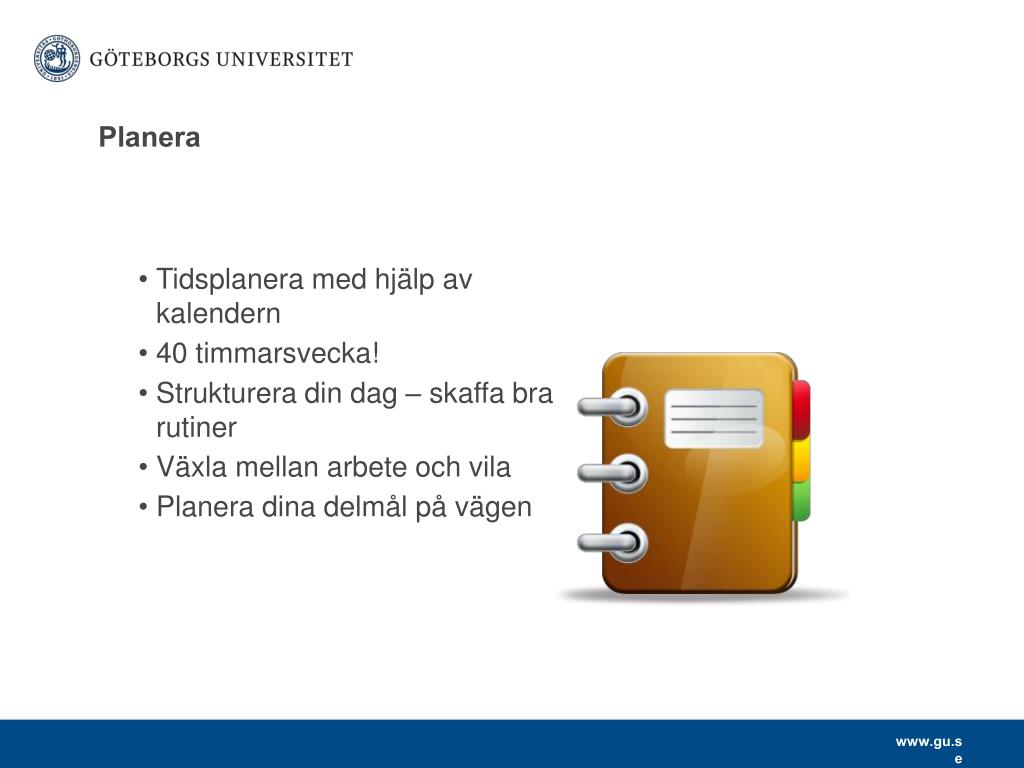 GÖTEBORGS UNIVERSITET

Planera

• Tidsplanera med hjälp av kalendern
• 40 timmarsvecka!
• Strukturera din dag – skaffa bra rutiner
• Växla mellan arbete och vila
• Planera dina delmål på vägen

www.gu.se